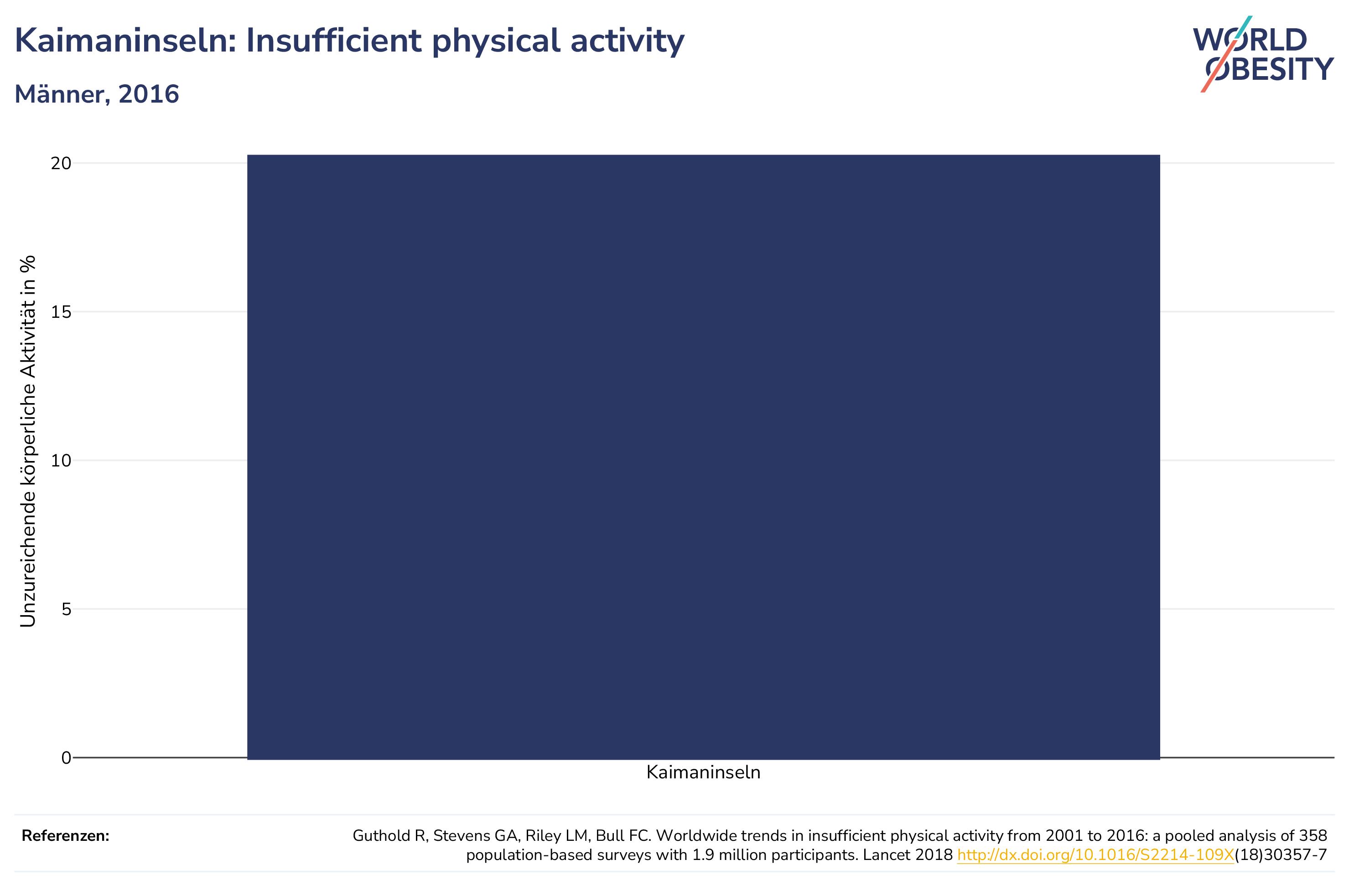 Kaimaninseln: Insufficient physical activity

Männer, 2016

WORLD OBESITY

Unzureichende körperliche Aktivität in %

20
15
10
5
0

Kaimaninseln

Referenzen:

Guthold R, Stevens GA, Riley LM, Bull FC. Worldwide trends in insufficient physical activity from 2001 to 2016: a pooled analysis of 358 population-based surveys with 1.9 million participants. Lancet 2018 http://dx.doi.org/10.1016/S2214-109X(18)30357-7